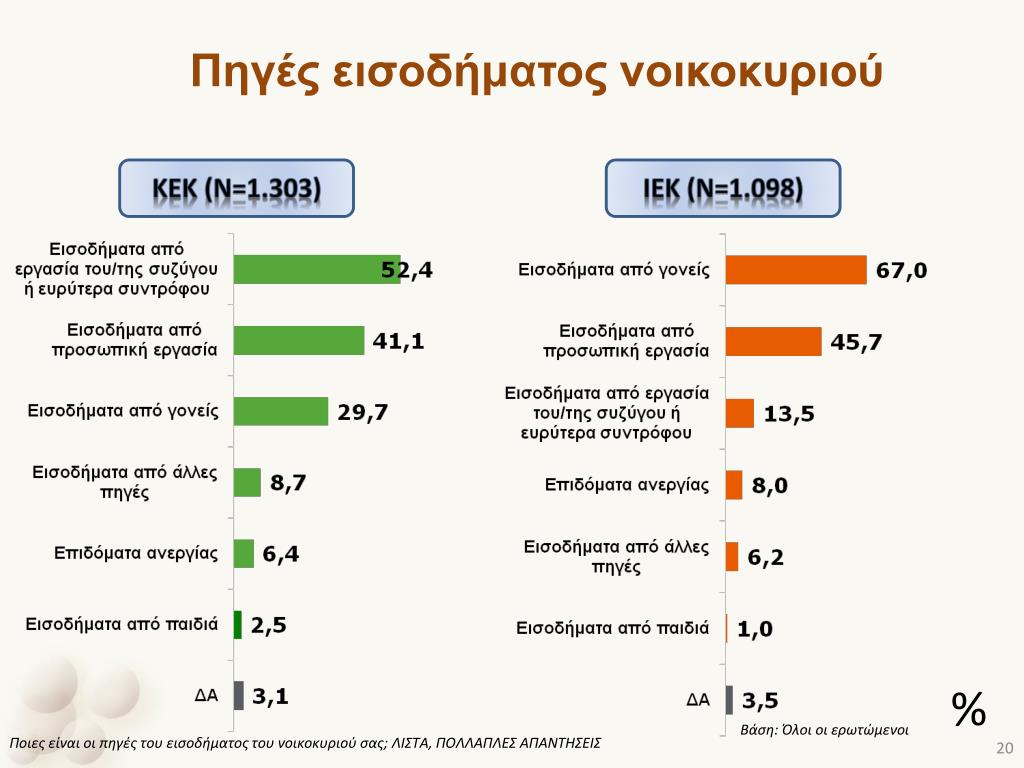 Πηγές εισοδήματος νοικοκυριού

ΚΕΚ (Ν=1.303)

Εισοδήματα από εργασία του/της συζύγου ή ευρύτερα συντρόφου 52,4
Εισοδήματα από προσωπική εργασία 41,1
Εισοδήματα από γονείς 29,7
Εισοδήματα από άλλες πηγές 8,7
Επιδόματα ανεργίας 6,4
Εισοδήματα από παιδιά 2,5
ΔΑ 3,1

ΙΕΚ (Ν=1.098)

Εισοδήματα από γονείς 67,0
Εισοδήματα από προσωπική εργασία 45,7
Εισοδήματα από εργασία του/της συζύγου ή ευρύτερα συντρόφου 13,5
Επιδόματα ανεργίας 8,0
Εισοδήματα από άλλες πηγές 6,2
Εισοδήματα από παιδιά 1,0
ΔΑ 3,5

%

Βάση: Όλοι οι ερωτώμενοι

Ποιες είναι οι πηγές του εισοδήματος του νοικοκυριού σας; ΛΙΣΤΑ, ΠΟΛΛΑΠΛΕΣ ΑΠΑΝΤΗΣΕΙΣ

20